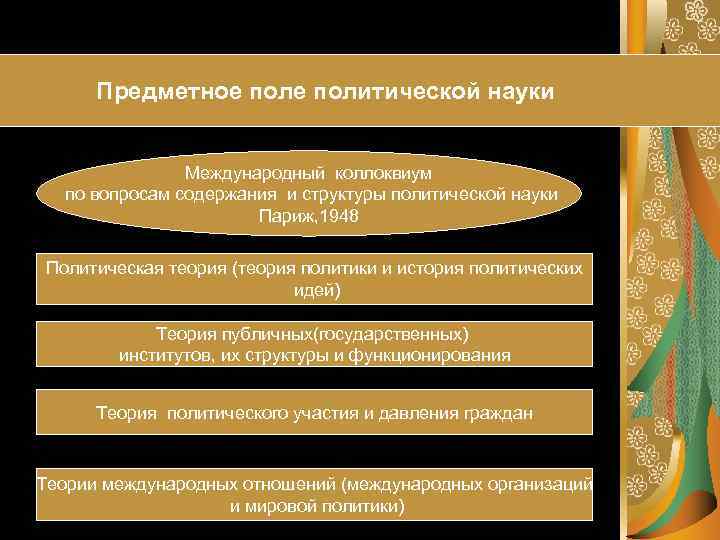 Предметное поле политической науки

Международный коллоквиум
по вопросам содержания и структуры политической науки
Париж,1948

Политическая теория (теория политики и история политических идей)

Теория публичных(государственных)
институтов, их структуры и функционирования

Теория политического участия и давления граждан

Теории международных отношений (международных организаций и мировой политики)